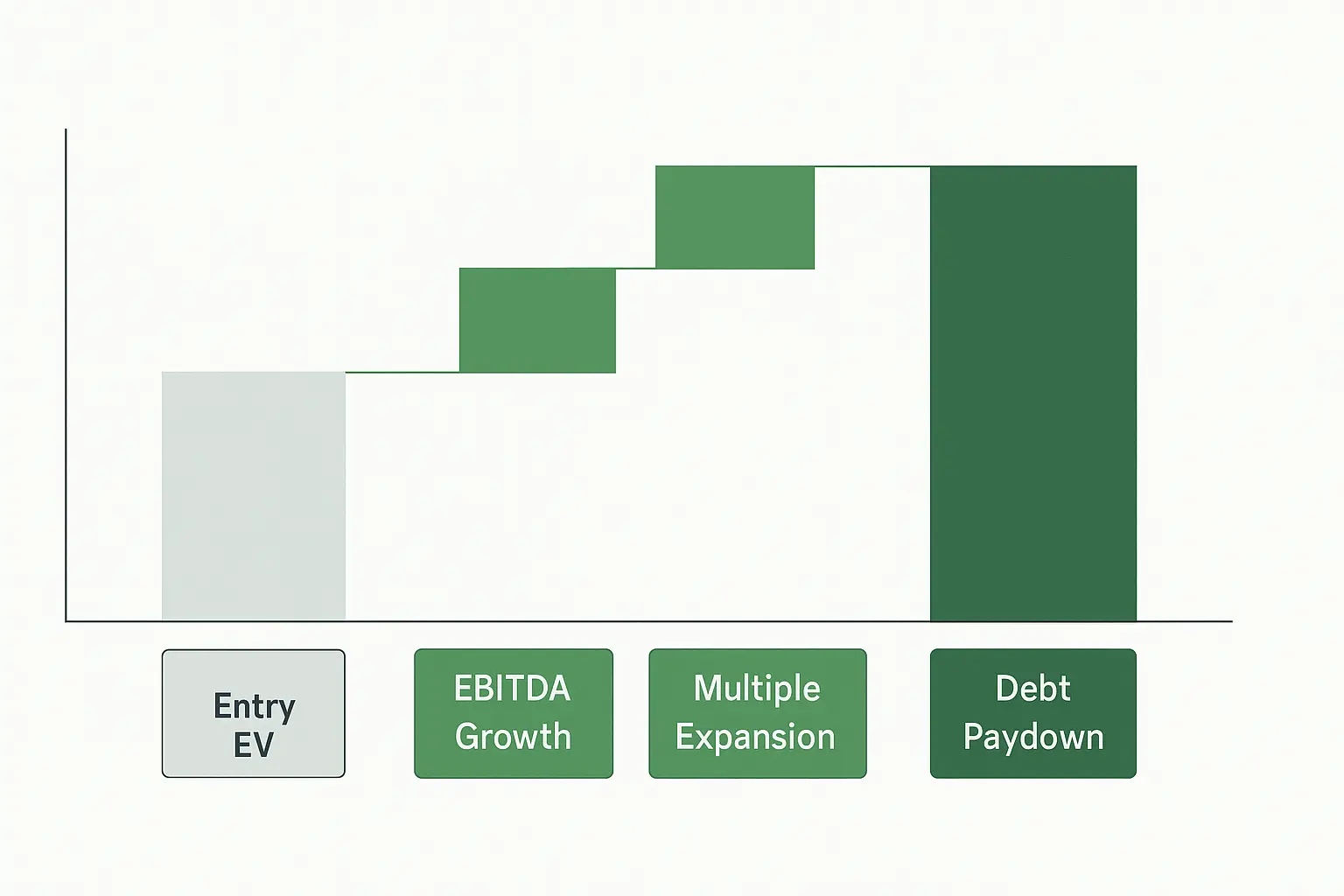 Entry EV

EBITDA Growth

Multiple Expansion

Debt Paydown